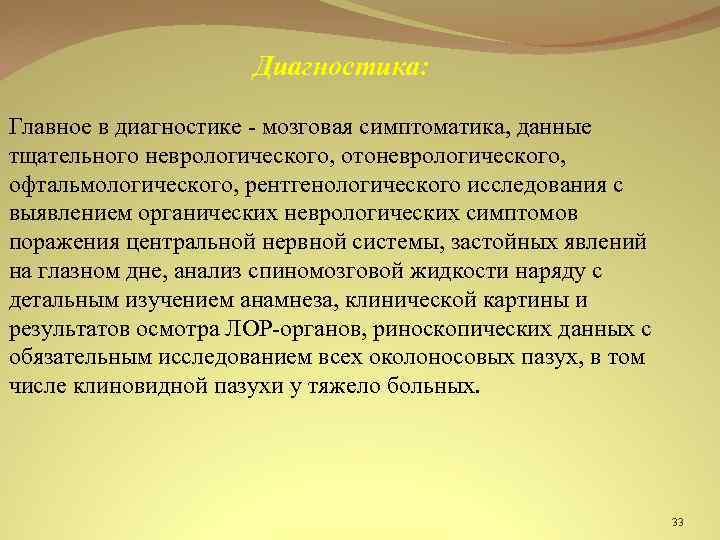 Диагностика:

Главное в диагностике - мозговая симптоматика, данные тщательного неврологического, отоневрологического, офтальмологического, рентгенологического исследования с выявлением органических неврологических симптомов поражения центральной нервной системы, застойных явлений на глазном дне, анализ спиномозговой жидкости наряду с детальным изучением анамнеза, клинической картины и результатов осмотра ЛОР-органов, риноскопических данных с обязательным исследованием всех околоносовых пазух, в том числе клиновидной пазухи у тяжело больных.

33